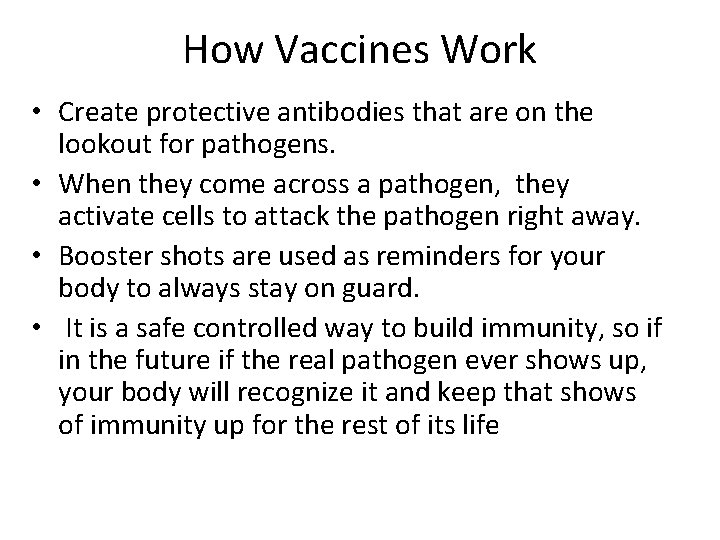 How Vaccines Work

• Create protective antibodies that are on the lookout for pathogens.
• When they come across a pathogen, they activate cells to attack the pathogen right away.
• Booster shots are used as reminders for your body to always stay on guard.
• It is a safe controlled way to build immunity, so if in the future if the real pathogen ever shows up, your body will recognize it and keep that shows of immunity up for the rest of its life